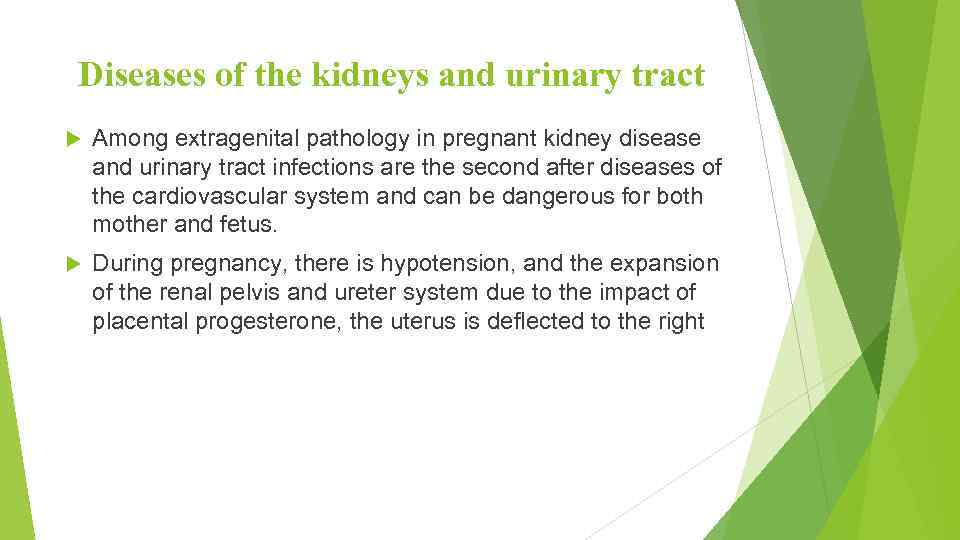 Diseases of the kidneys and urinary tract

Among extragenital pathology in pregnant kidney disease and urinary tract infections are the second after diseases of the cardiovascular system and can be dangerous for both mother and fetus.

During pregnancy, there is hypotension, and the expansion of the renal pelvis and ureter system due to the impact of placental progesterone, the uterus is deflected to the right